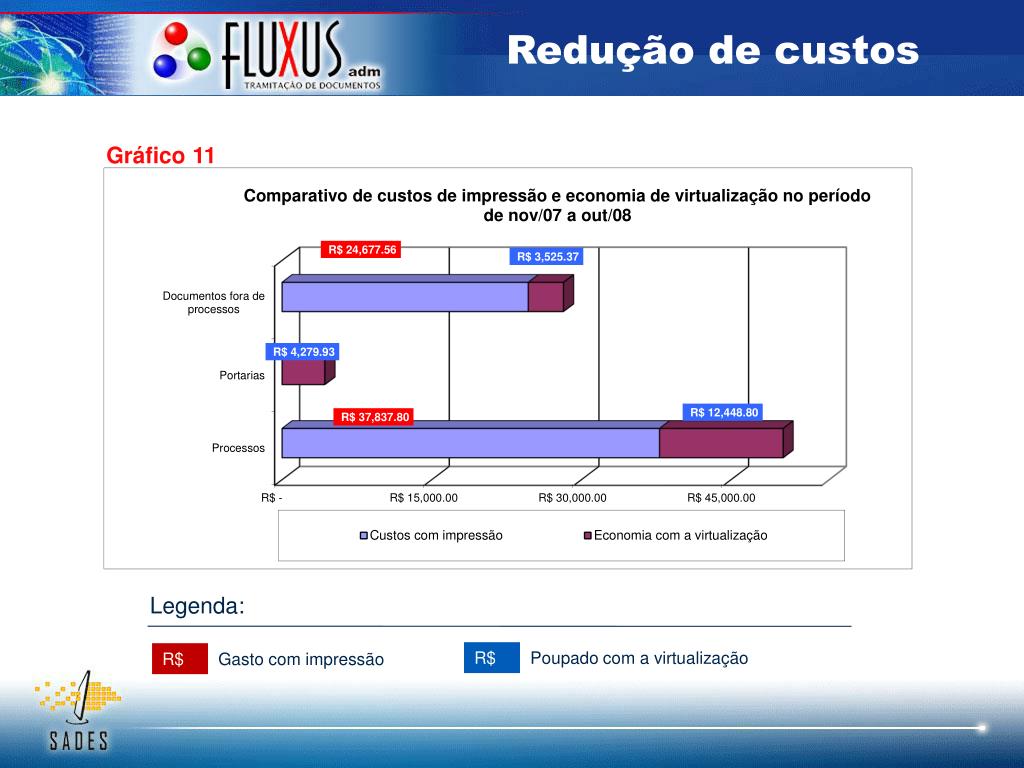 FLUXUS adm
TRAMITAÇÃO DE DOCUMENTOS

Redução de custos

Gráfico 11

Comparativo de custos de impressão e economia de virtualização no período de nov/07 a out/08

R$ 24,677.56
R$ 3,525.37
Documentos fora de processos
R$ 4,279.93
Portarias
R$ 37,837.80
R$ 12,448.80
Processos

R$ -
R$ 15,000.00
R$ 30,000.00
R$ 45,000.00

Custos com impressão
Economia com a virtualização

Legenda:

R$ Gasto com impressão

R$ Poupado com a virtualização

SADES